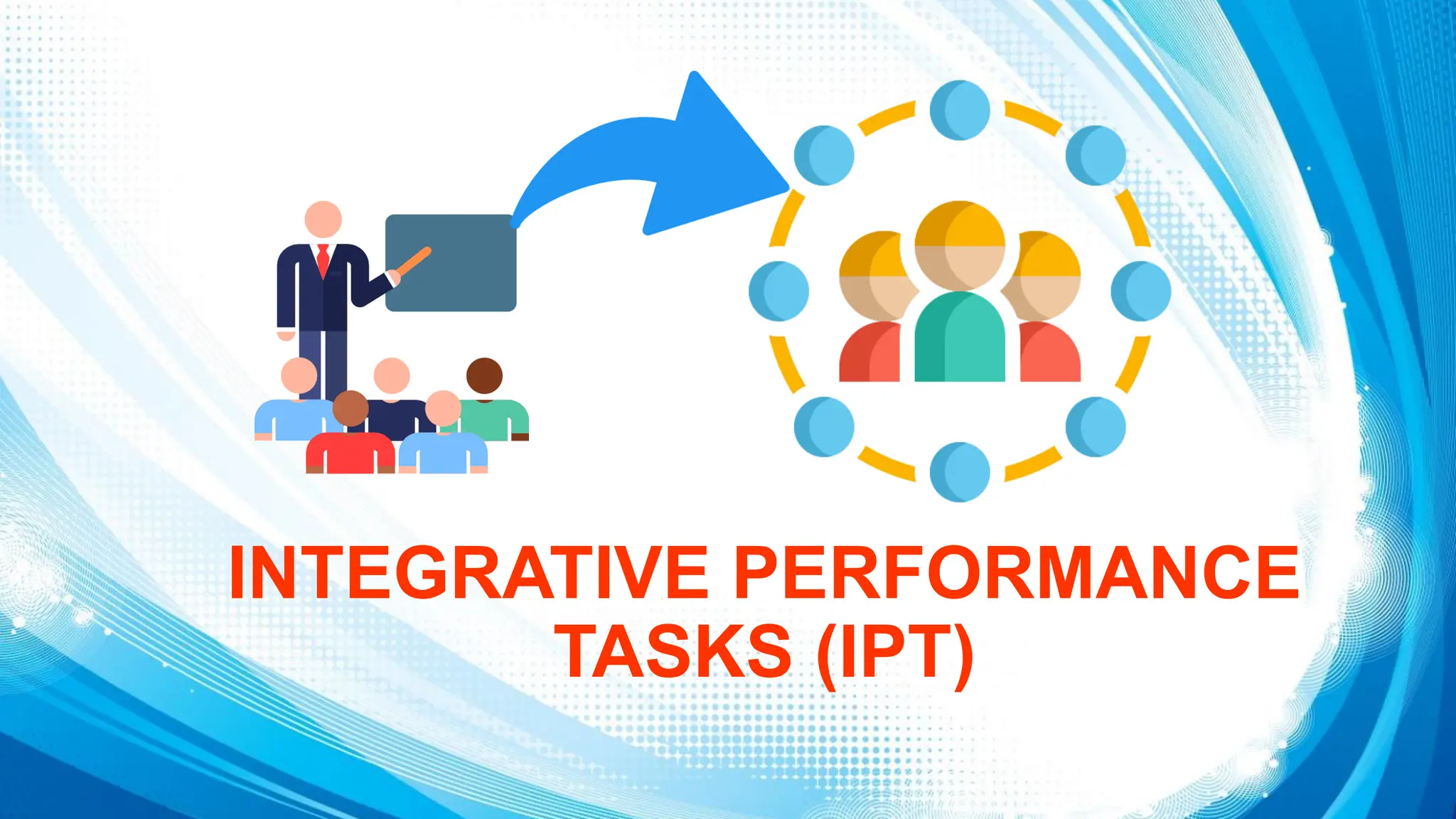 INTEGRATIVE PERFORMANCE TASKS (IPT)